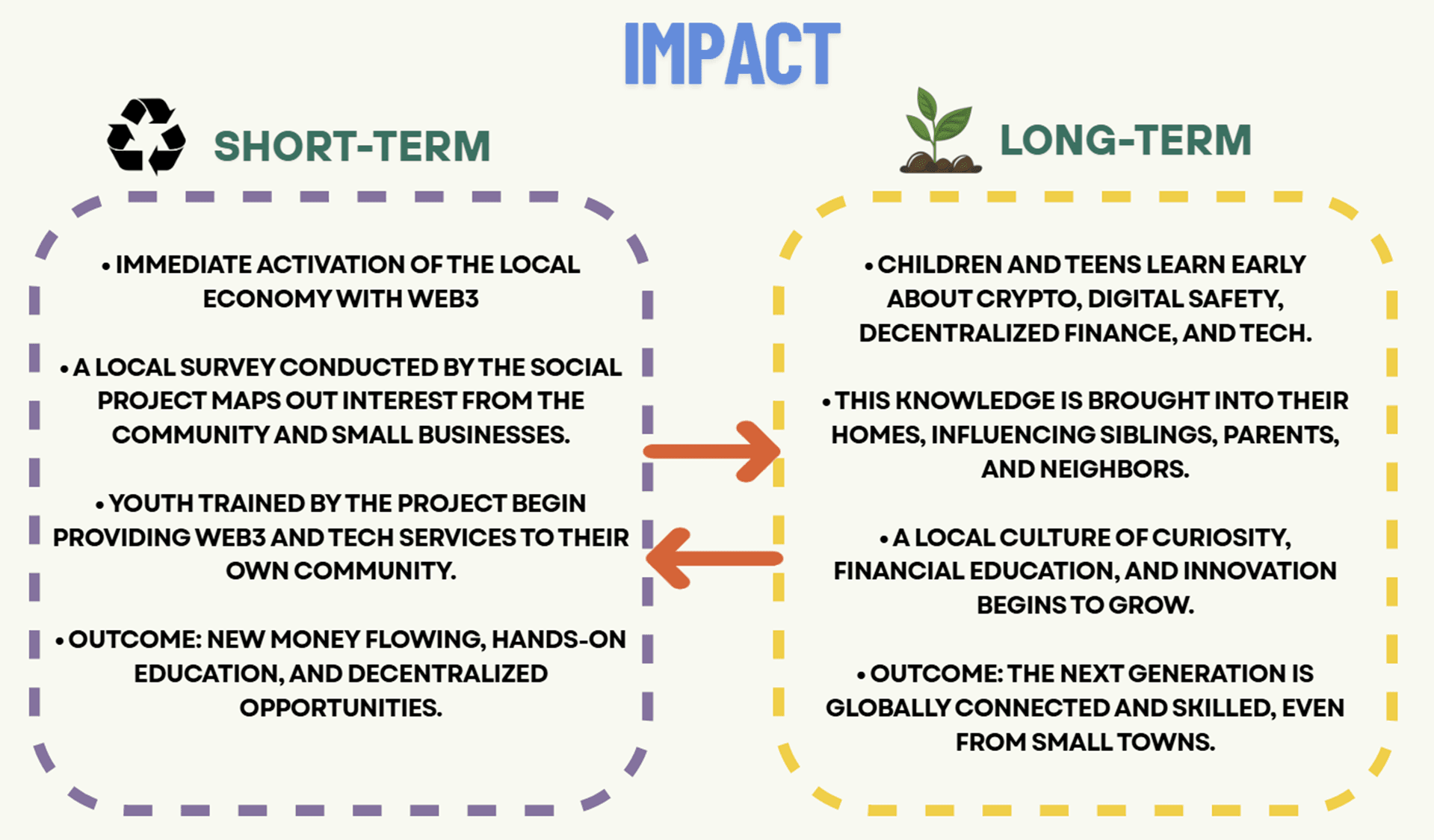 IMPACT

SHORT-TERM

• IMMEDIATE ACTIVATION OF THE LOCAL ECONOMY WITH WEB3

• A LOCAL SURVEY CONDUCTED BY THE SOCIAL PROJECT MAPS OUT INTEREST FROM THE COMMUNITY AND SMALL BUSINESSES.

• YOUTH TRAINED BY THE PROJECT BEGIN PROVIDING WEB3 AND TECH SERVICES TO THEIR OWN COMMUNITY.

• OUTCOME: NEW MONEY FLOWING, HANDS-ON EDUCATION, AND DECENTRALIZED OPPORTUNITIES.

LONG-TERM

• CHILDREN AND TEENS LEARN EARLY ABOUT CRYPTO, DIGITAL SAFETY, DECENTRALIZED FINANCE, AND TECH.

• THIS KNOWLEDGE IS BROUGHT INTO THEIR HOMES, INFLUENCING SIBLINGS, PARENTS, AND NEIGHBORS.

• A LOCAL CULTURE OF CURIOSITY, FINANCIAL EDUCATION, AND INNOVATION BEGINS TO GROW.

• OUTCOME: THE NEXT GENERATION IS GLOBALLY CONNECTED AND SKILLED, EVEN FROM SMALL TOWNS.